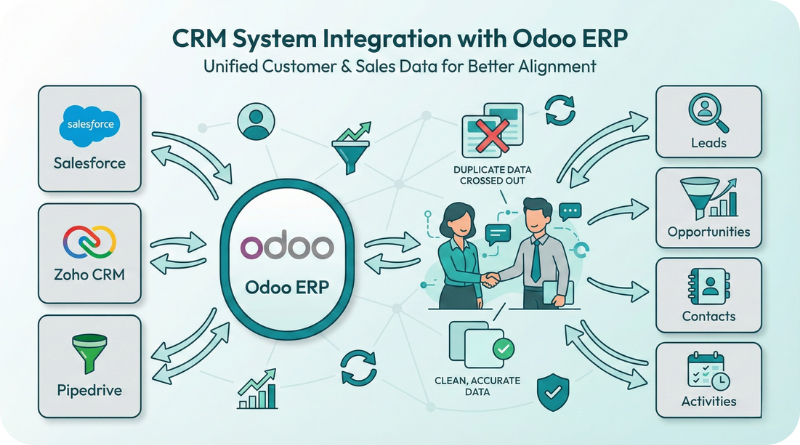 CRM System Integration with Odoo ERP
Unified Customer & Sales Data for Better Alignment

salesforce
Salesforce

Zoho CRM

Pipedrive

odoo
Odoo ERP

DUPLICATE DATA CROSSED OUT

CLEAN, ACCURATE DATA

Leads

Opportunities

Contacts

Activities